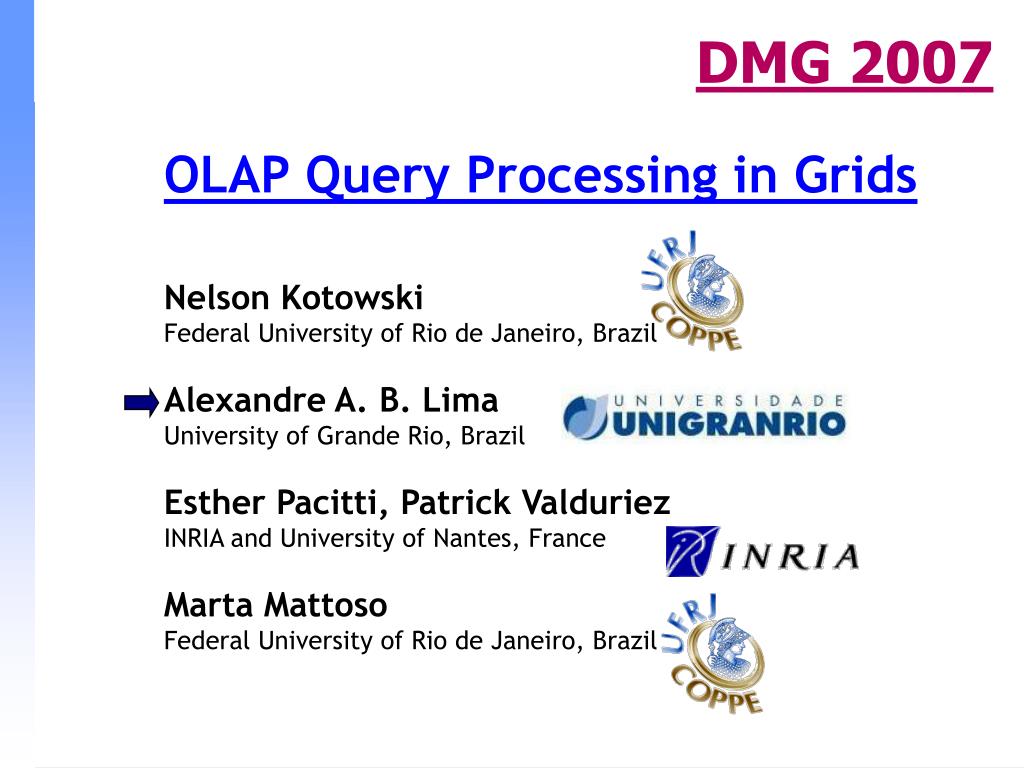 DMG 2007

OLAP Query Processing in Grids

Nelson Kotowski
Federal University of Rio de Janeiro, Brazil

UFRJ COPPE

Alexandre A. B. Lima
University of Grande Rio, Brazil

UNIVERSIDADE UNIGRANRIO

Esther Pacitti, Patrick Valduriez
INRIA and University of Nantes, France

INRIA

Marta Mattoso
Federal University of Rio de Janeiro, Brazil

UFRJ COPPE